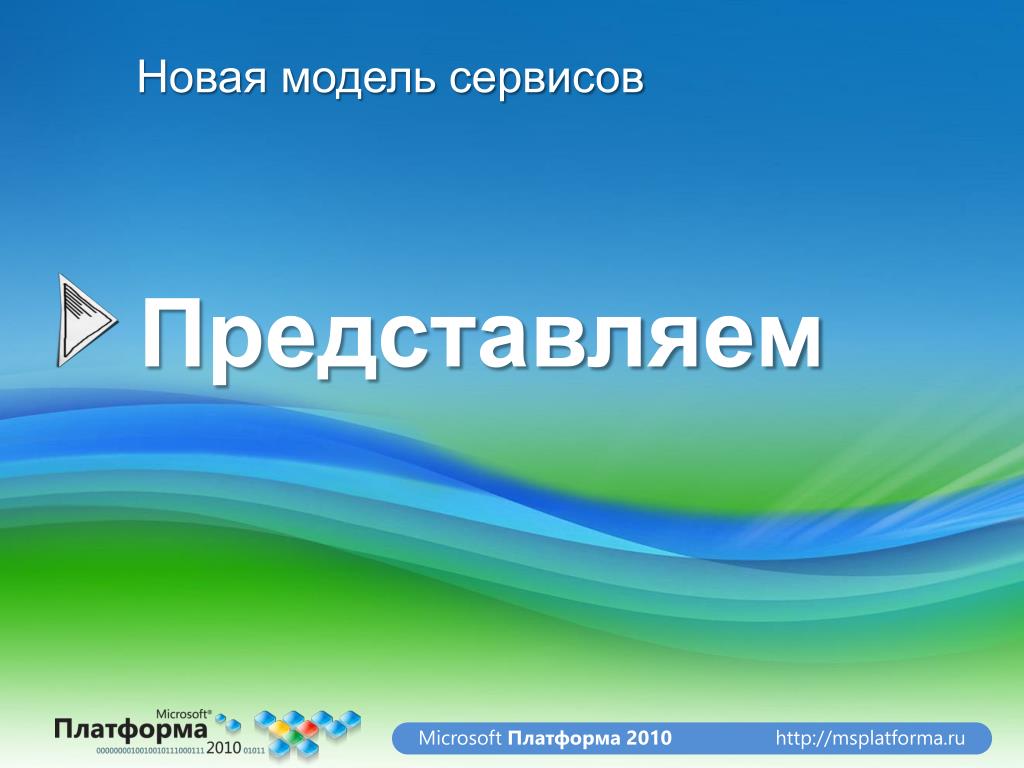 Новая модель сервисов

Представляем

Microsoft®
Платформа
0000000010010010111000111 2010 01011

Microsoft Платформа 2010 http://msplatforma.ru